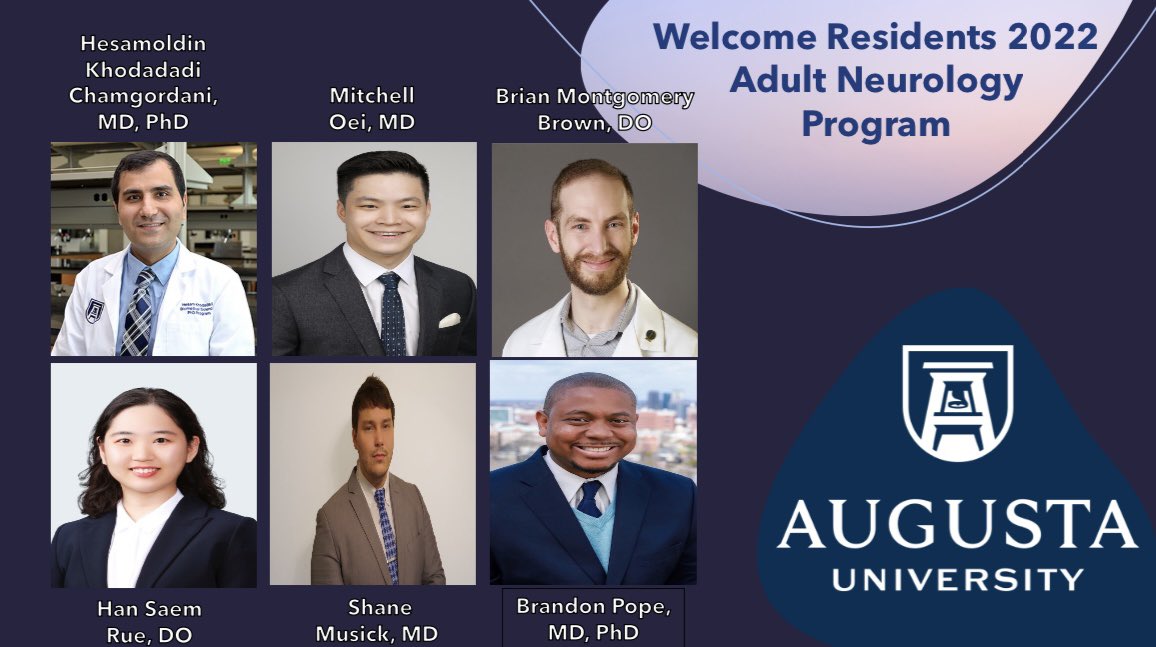 Welcome Residents 2022
Adult Neurology Program

Hesamoldin Khodadadi Chamgordani, MD, PhD

Mitchell Oei, MD

Brian Montgomery Brown, DO

Han Saem Rue, DO

Shane Musick, MD

Brandon Pope, MD, PhD

AUGUSTA UNIVERSITY